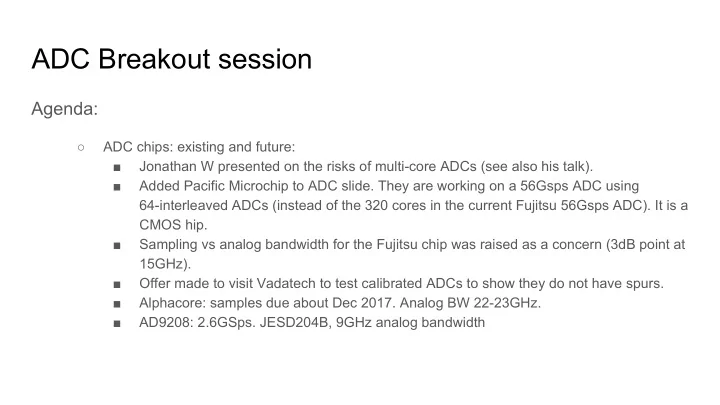 ADC Breakout session

Agenda:

○ ADC chips: existing and future:
■ Jonathan W presented on the risks of multi-core ADCs (see also his talk).
■ Added Pacific Microchip to ADC slide. They are working on a 56Gsps ADC using 64-interleaved ADCs (instead of the 320 cores in the current Fujitsu 56Gsps ADC). It is a CMOS hip.
■ Sampling vs analog bandwidth for the Fujitsu chip was raised as a concern (3dB point at 15GHz).
■ Offer made to visit Vadatech to test calibrated ADCs to show they do not have spurs.
■ Alphacore: samples due about Dec 2017. Analog BW 22-23GHz.
■ AD9208: 2.6GSps. JESD204B, 9GHz analog bandwidth